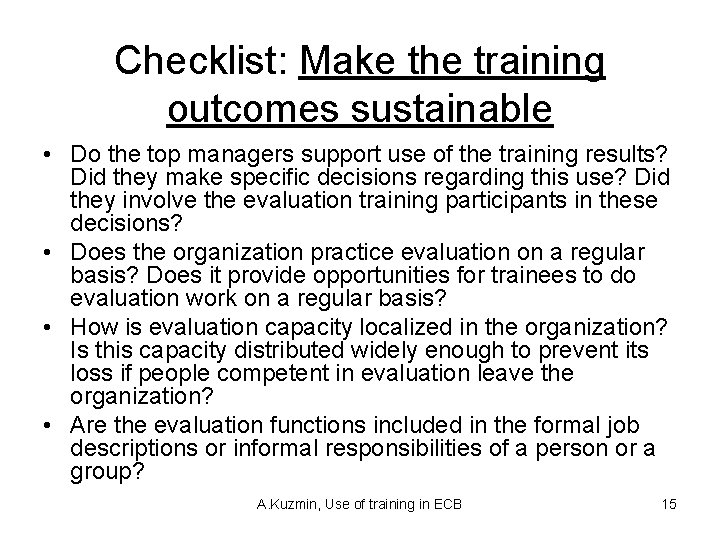 Checklist: Make the training outcomes sustainable

• Do the top managers support use of the training results? Did they make specific decisions regarding this use? Did they involve the evaluation training participants in these decisions?
• Does the organization practice evaluation on a regular basis? Does it provide opportunities for trainees to do evaluation work on a regular basis?
• How is evaluation capacity localized in the organization? Is this capacity distributed widely enough to prevent its loss if people competent in evaluation leave the organization?
• Are the evaluation functions included in the formal job descriptions or informal responsibilities of a person or a group?

A.Kuzmin, Use of training in ECB

15